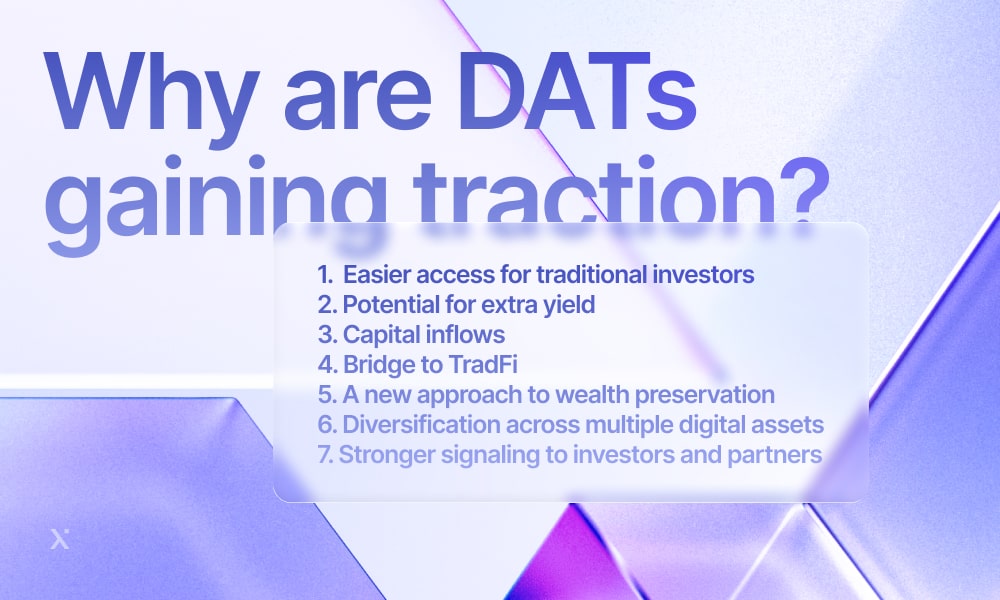 Why are DATs gaining traction?

1. Easier access for traditional investors
2. Potential for extra yield
3. Capital inflows
4. Bridge to TradFi
5. A new approach to wealth preservation
6. Diversification across multiple digital assets
7. Stronger signaling to investors and partners

X